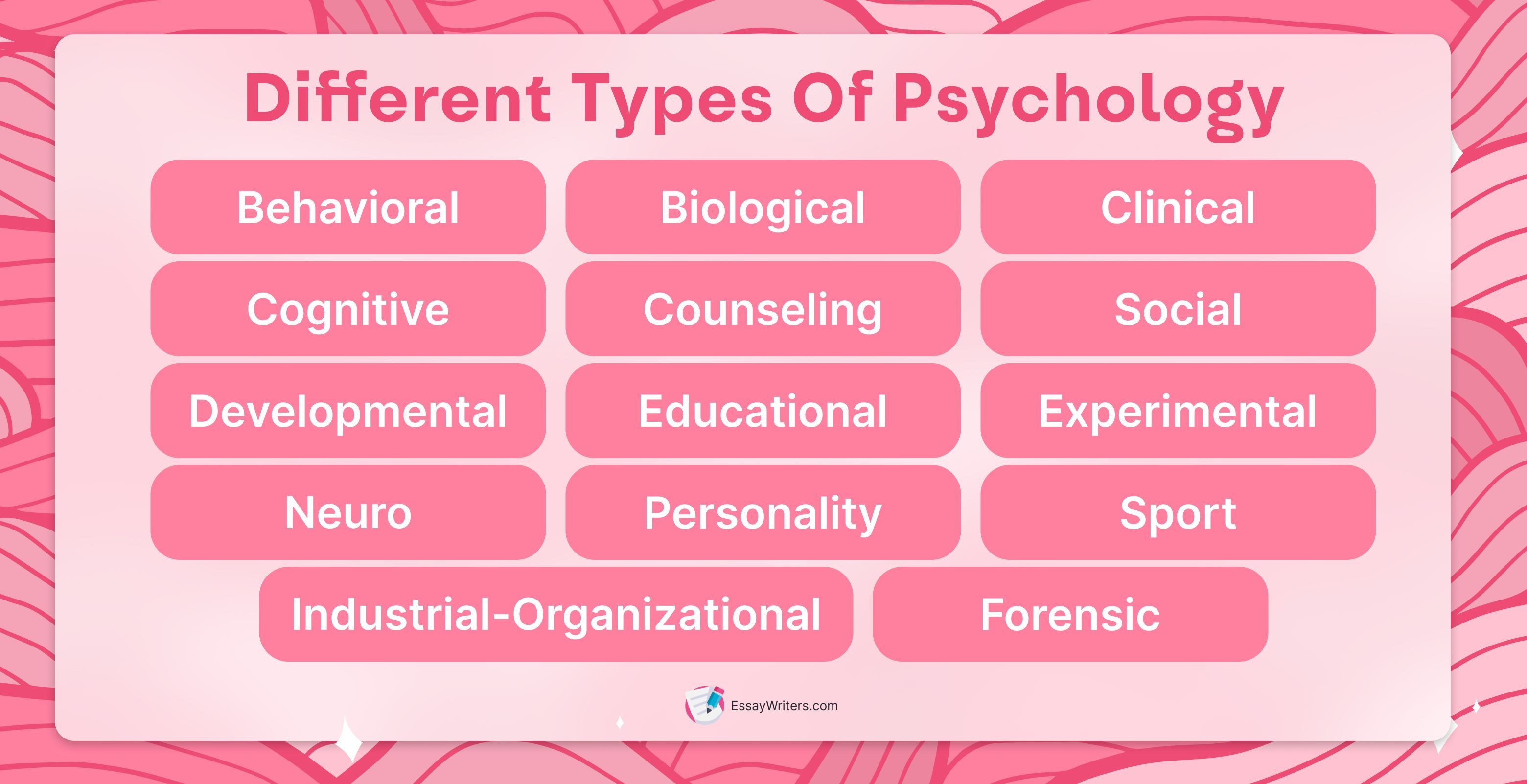 Different Types Of Psychology

Behavioral
Biological
Clinical
Cognitive
Counseling
Social
Developmental
Educational
Experimental
Neuro
Personality
Sport
Industrial-Organizational
Forensic

EssayWriters.com